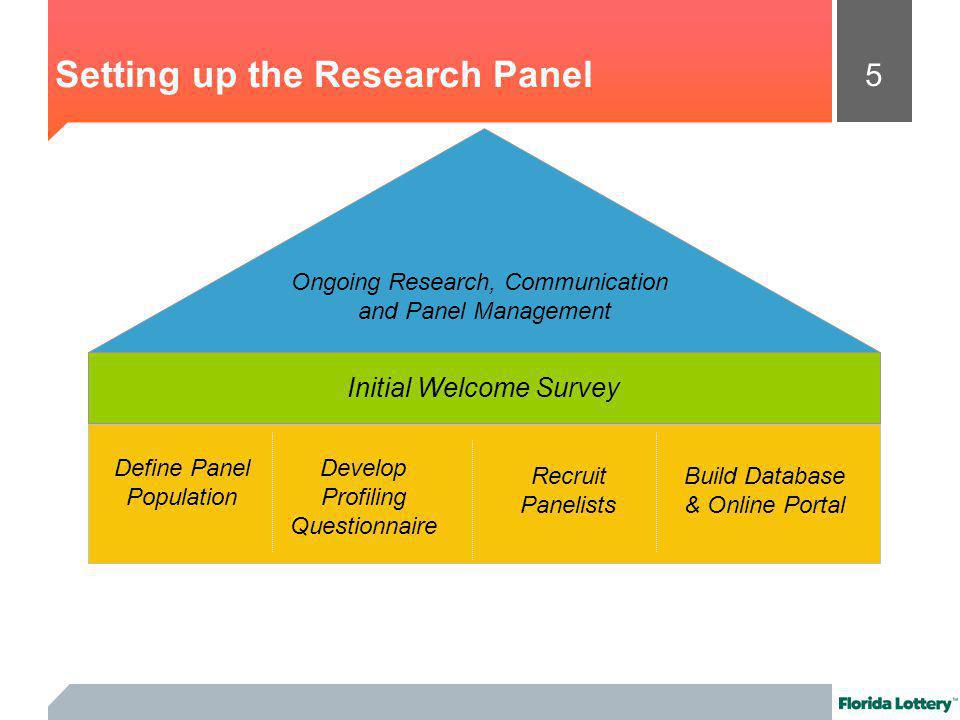 Setting up the Research Panel

5

Ongoing Research, Communication and Panel Management

Initial Welcome Survey

Define Panel Population

Develop Profiling Questionnaire

Recruit Panelists

Build Database & Online Portal

Florida Lottery™